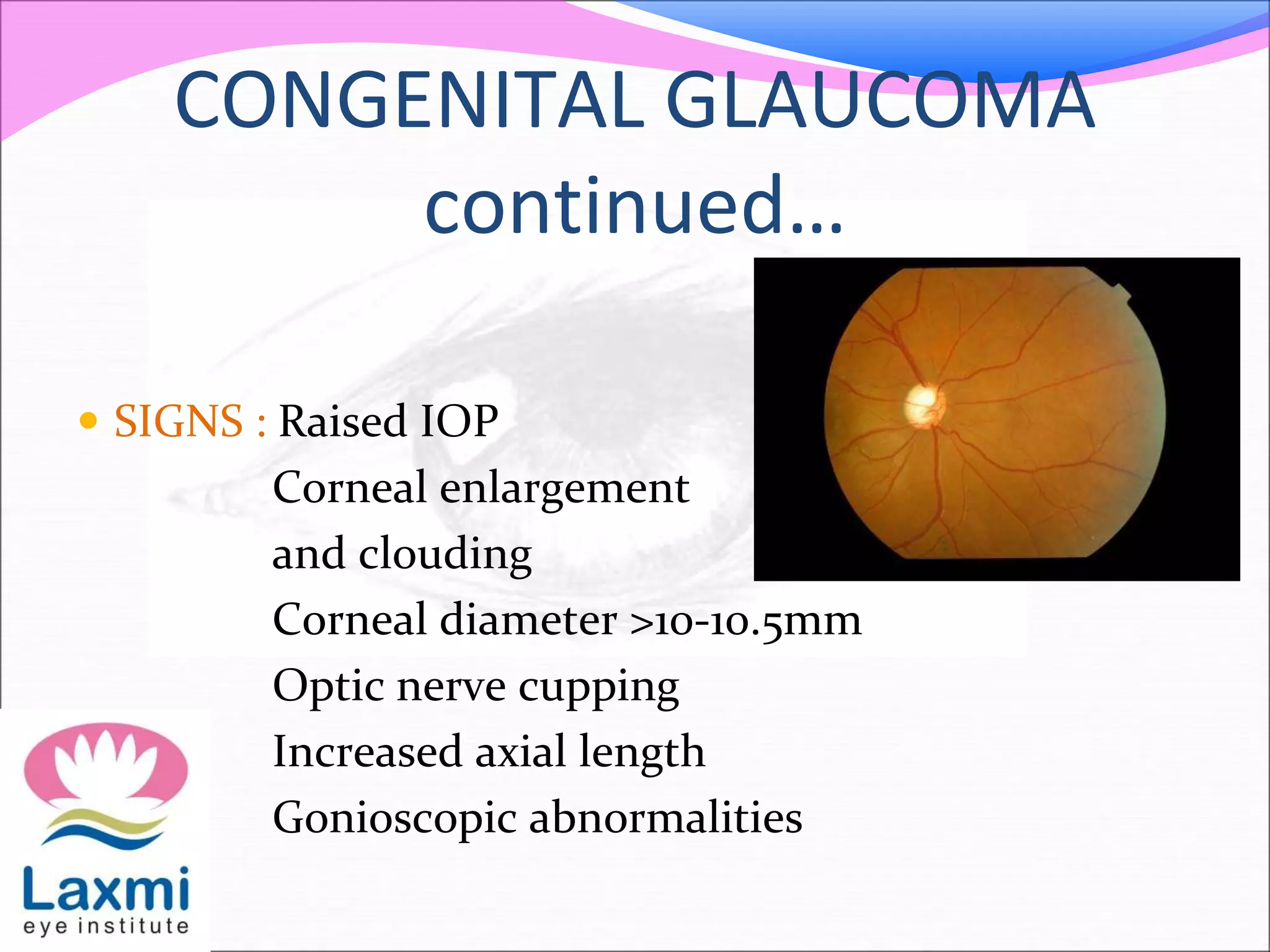 CONGENITAL GLAUCOMA continued…

• SIGNS : Raised IOP
Corneal enlargement and clouding
Corneal diameter >10-10.5mm
Optic nerve cupping
Increased axial length
Gonioscopic abnormalities

Laxmi
eye institute